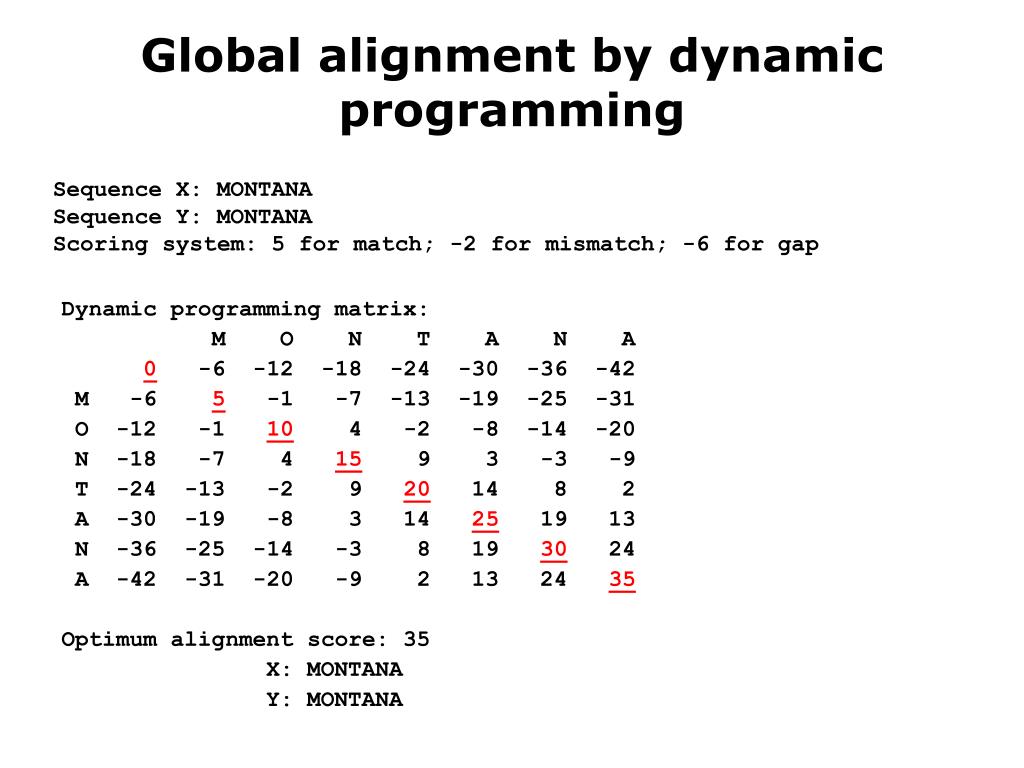 Global alignment by dynamic programming

Sequence X: MONTANA
Sequence Y: MONTANA
Scoring system: 5 for match; -2 for mismatch; -6 for gap

Dynamic programming matrix:

| | | M | O | N | T | A | N | A |
|---|---|---|---|---|---|---|---|---|
| | 0 | -6 | -12 | -18 | -24 | -30 | -36 | -42 |
| M | -6 | 5 | -1 | -7 | -13 | -19 | -25 | -31 |
| O | -12 | -1 | 10 | 4 | -2 | -8 | -14 | -20 |
| N | -18 | -7 | 4 | 15 | 9 | 3 | -3 | -9 |
| T | -24 | -13 | -2 | 9 | 20 | 14 | 8 | 2 |
| A | -30 | -19 | -8 | 3 | 14 | 25 | 19 | 13 |
| N | -36 | -25 | -14 | -3 | 8 | 19 | 30 | 24 |
| A | -42 | -31 | -20 | -9 | 2 | 13 | 24 | 35 |

Optimum alignment score: 35
X: MONTANA
Y: MONTANA